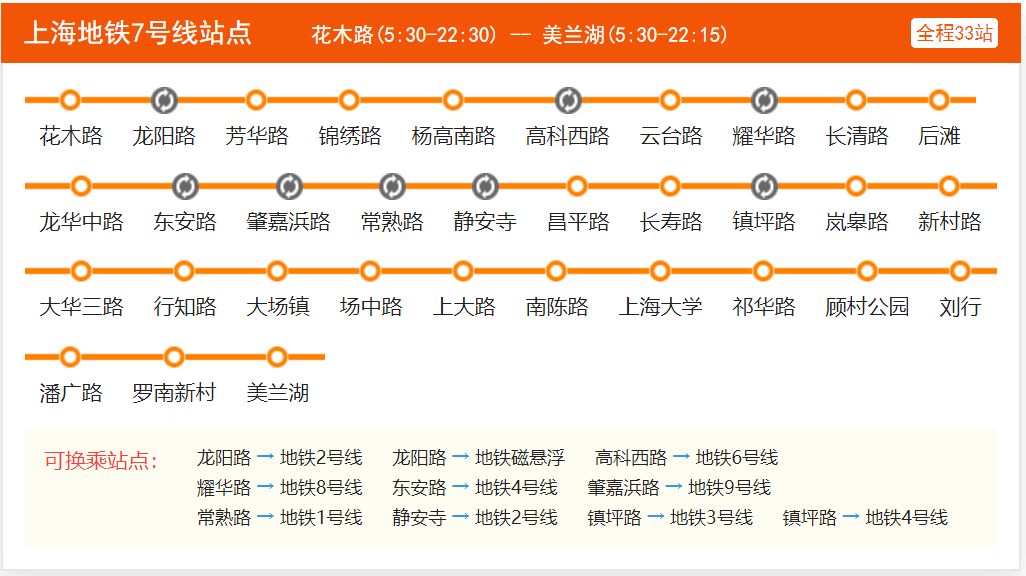 上海地铁7号线站点 花木路(5:30-22:30) — 美兰湖(5:30-22:15) 全程33站

花木路 龙阳路 芳华路 锦绣路 杨高南路 高科西路 云台路 耀华路 长清路 后滩

龙华中路 东安路 肇嘉浜路 常熟路 静安寺 昌平路 长寿路 镇坪路 岚皋路 新村路

大华三路 行知路 大场镇 场中路 上大路 南陈路 上海大学 祁华路 顾村公园 刘行

潘广路 罗南新村 美兰湖

可换乘站点: 龙阳路 → 地铁2号线 龙阳路 → 地铁磁悬浮 高科西路 → 地铁6号线
耀华路 → 地铁8号线 东安路 → 地铁4号线 肇嘉浜路 → 地铁9号线
常熟路 → 地铁1号线 静安寺 → 地铁2号线 镇坪路 → 地铁3号线 镇坪路 → 地铁4号线